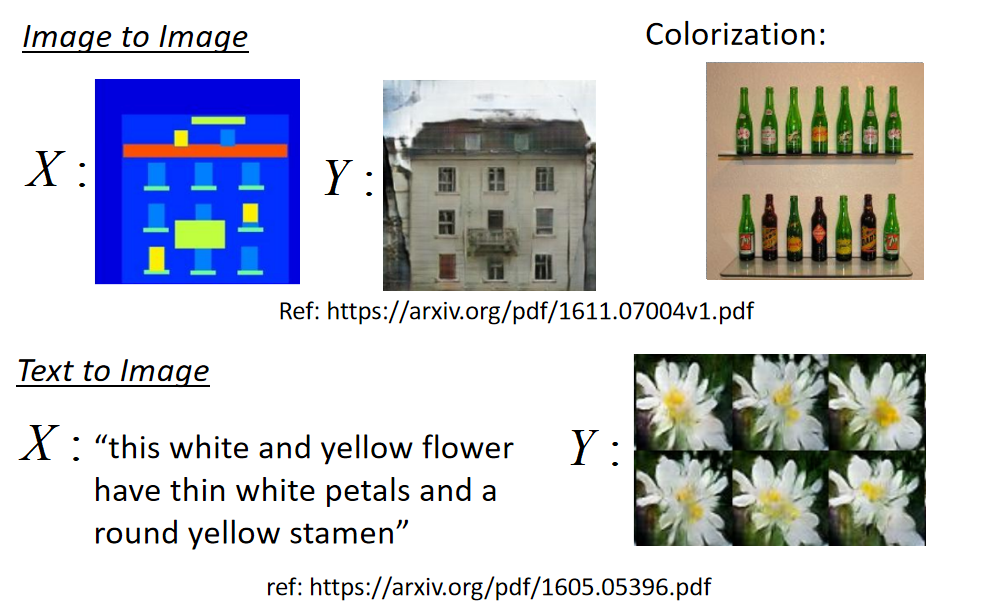 Image to Image

Colorization:

$X:$

$Y:$

Ref: https://arxiv.org/pdf/1611.07004v1.pdf

Text to Image

$X:$ “this white and yellow flower have thin white petals and a round yellow stamen”

$Y:$

ref: https://arxiv.org/pdf/1605.05396.pdf